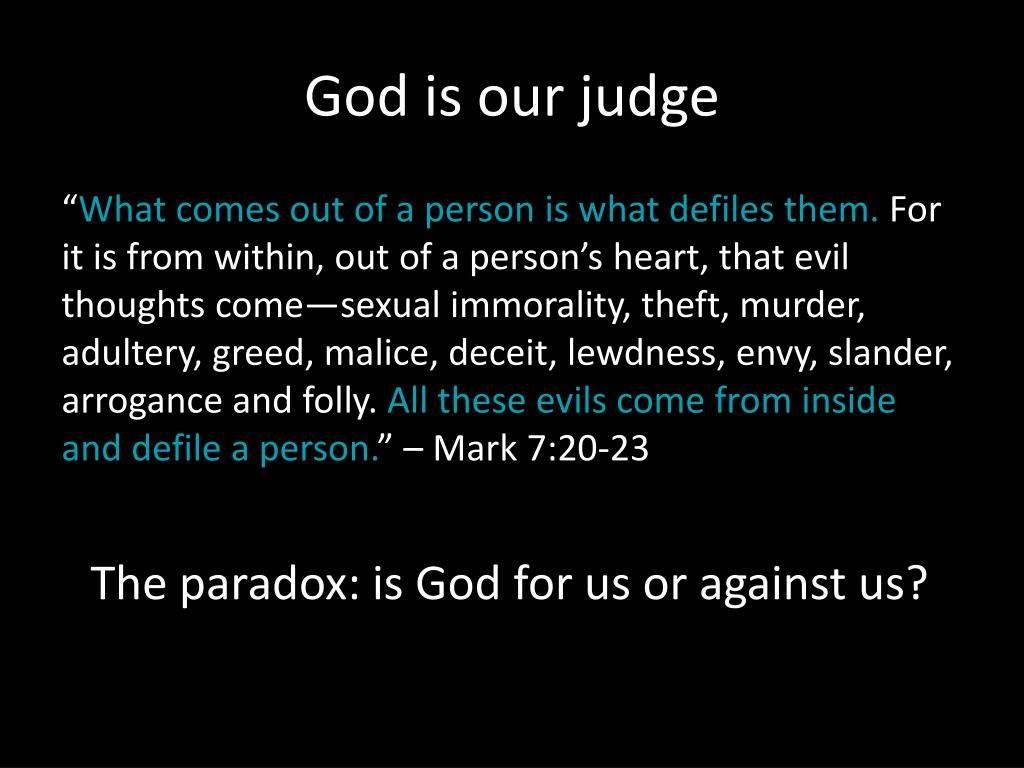 God is our judge

“What comes out of a person is what defiles them. For it is from within, out of a person’s heart, that evil thoughts come—sexual immorality, theft, murder, adultery, greed, malice, deceit, lewdness, envy, slander, arrogance and folly. All these evils come from inside and defile a person.” – Mark 7:20-23

The paradox: is God for us or against us?